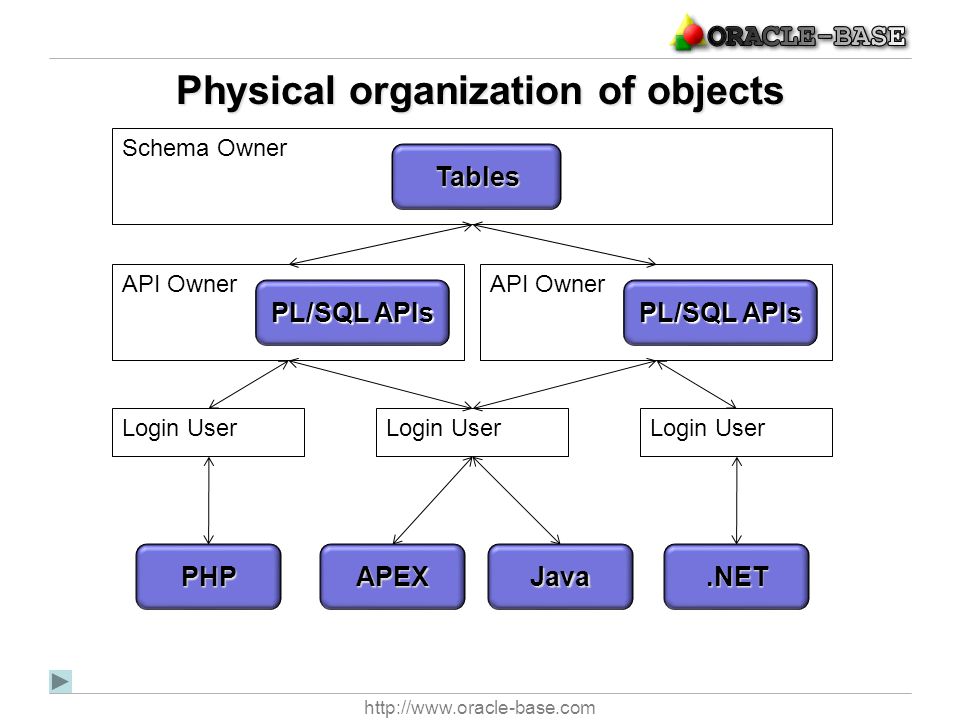 ORACLE-BASE

Physical organization of objects

Schema Owner

Tables

API Owner

PL/SQL APIs

API Owner

PL/SQL APIs

Login User

Login User

Login User

PHP

APEX

Java

.NET

http://www.oracle-base.com